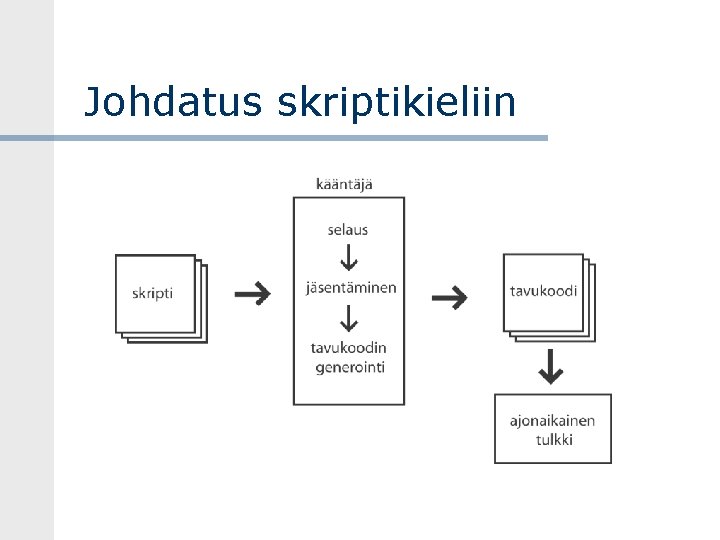 Johdatus skriptikieliin

skripti

kääntäjä

selaus

jäsentäminen

tavukoodin generointi

tavukoodi

ajonaikainen tulkki